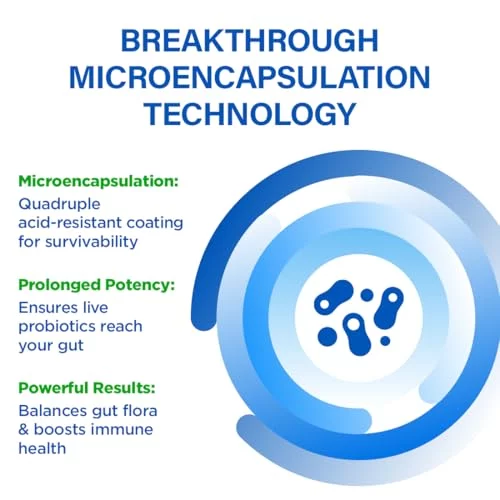 BREAKTHROUGH MICROENCAPSULATION TECHNOLOGY

Microencapsulation:
Quadruple acid-resistant coating for survivability

Prolonged Potency:
Ensures live probiotics reach your gut

Powerful Results:
Balances gut flora & boosts immune health